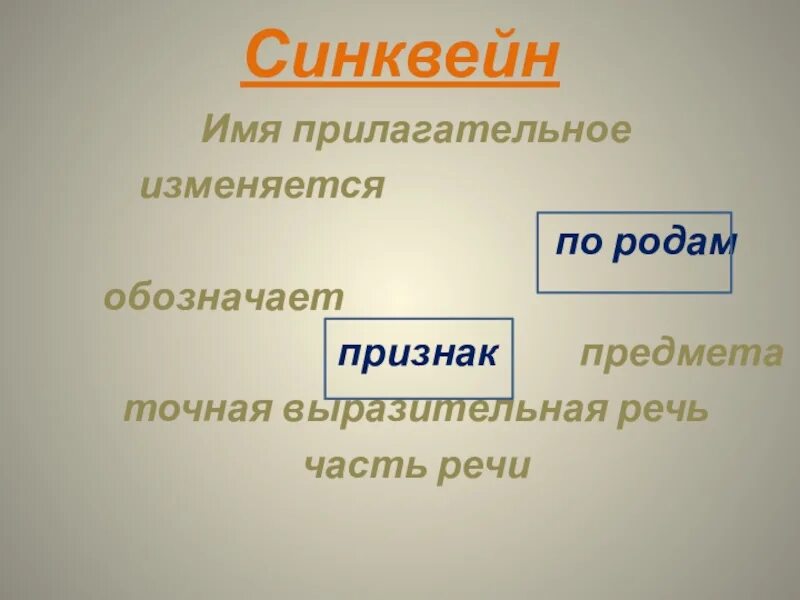 Синквейн

Имя прилагательное

изменяется

по родам

обозначает

признак предмета

точная выразительная речь

часть речи